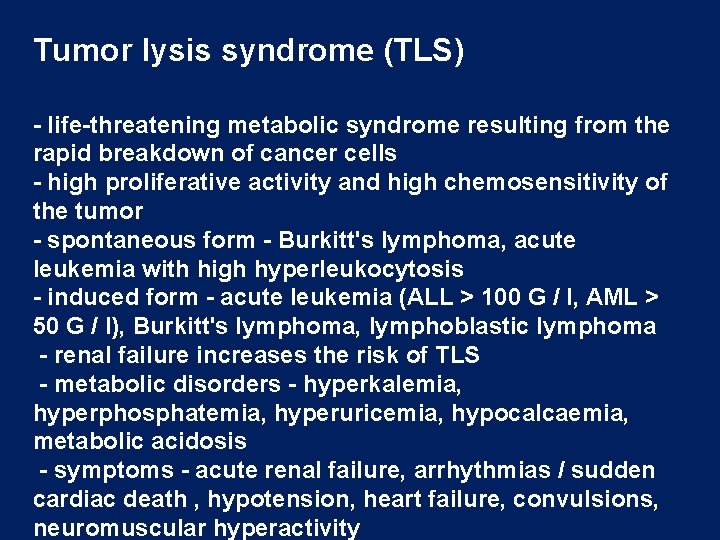 Tumor lysis syndrome (TLS)

- life-threatening metabolic syndrome resulting from the rapid breakdown of cancer cells
- high proliferative activity and high chemosensitivity of the tumor
- spontaneous form - Burkitt's lymphoma, acute leukemia with high hyperleukocytosis
- induced form - acute leukemia (ALL > 100 G / l, AML > 50 G / l), Burkitt's lymphoma, lymphoblastic lymphoma
- renal failure increases the risk of TLS
- metabolic disorders - hyperkalemia, hyperphosphatemia, hyperuricemia, hypocalcaemia, metabolic acidosis
- symptoms - acute renal failure, arrhythmias / sudden cardiac death , hypotension, heart failure, convulsions, neuromuscular hyperactivity